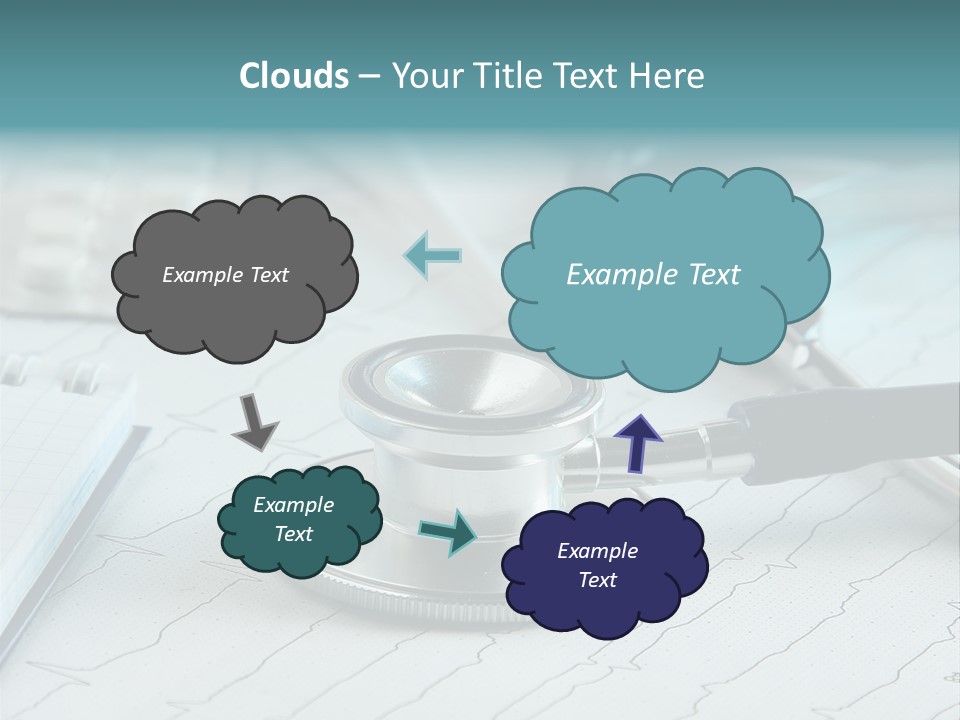 Clouds – Your Title Text Here

Example Text

Example Text

Example Text

Example Text